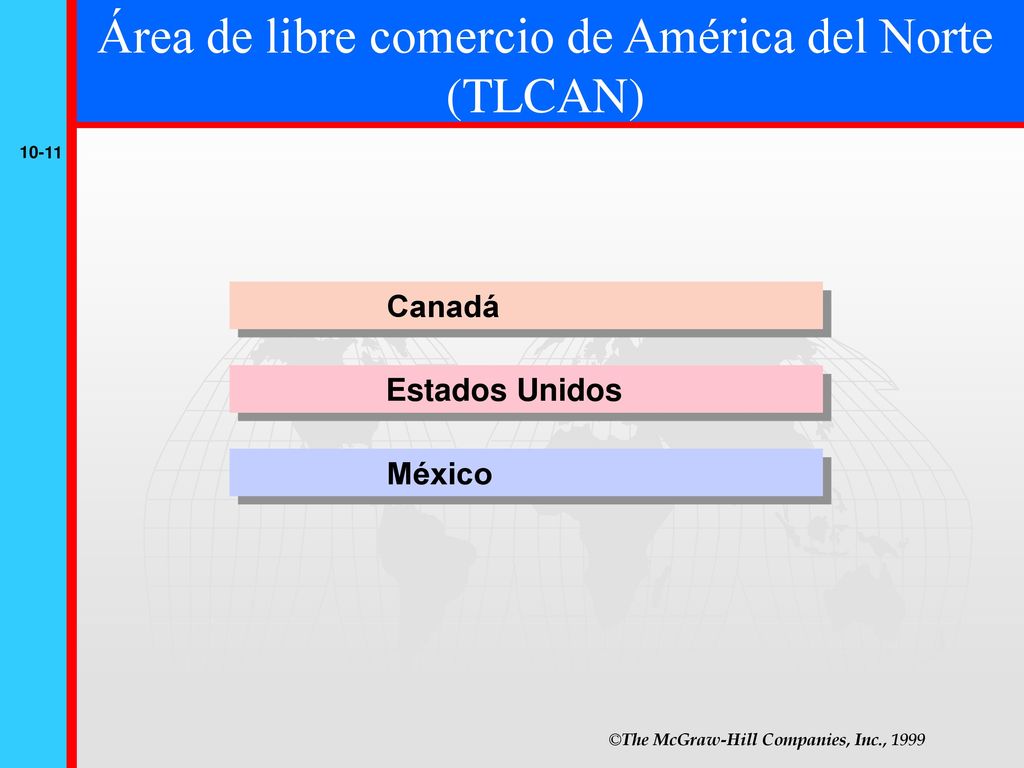 Área de libre comercio de América del Norte (TLCAN)

10-11

Canadá

Estados Unidos

México

©The McGraw-Hill Companies, Inc., 1999